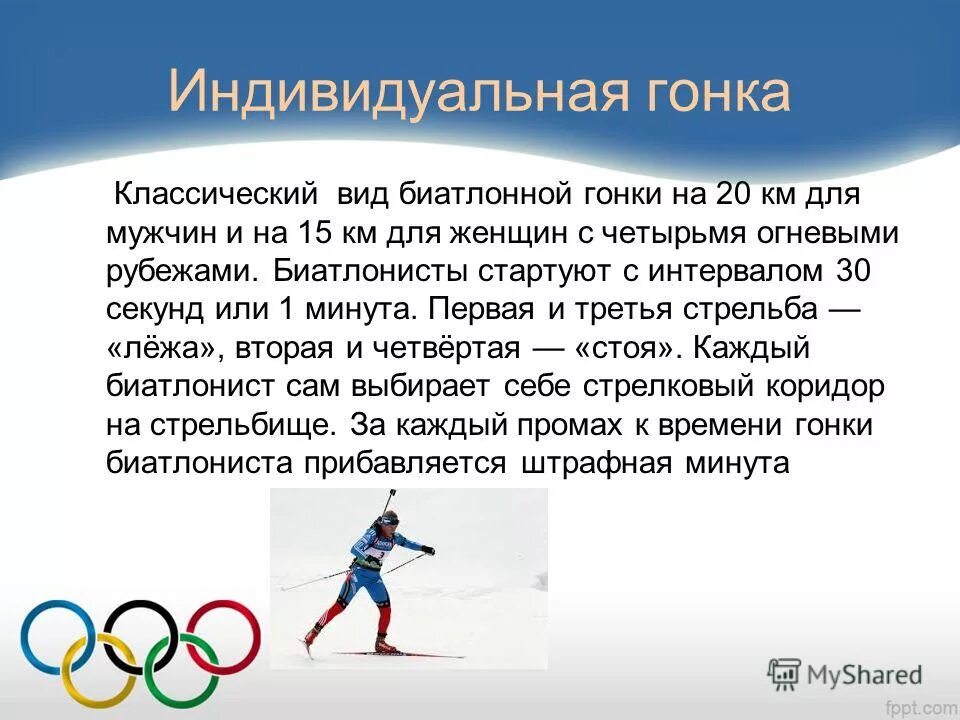 Индивидуальная гонка

Классический вид биатлонной гонки на 20 км для мужчин и на 15 км для женщин с четырьмя огневыми рубежами. Биатлонисты стартуют с интервалом 30 секунд или 1 минута. Первая и третья стрельба — «лёжа», вторая и четвёртая — «стоя». Каждый биатлонист сам выбирает себе стрелковый коридор на стрельбище. За каждый промах к времени гонки биатлониста прибавляется штрафная минута

MyShared

fppt.com